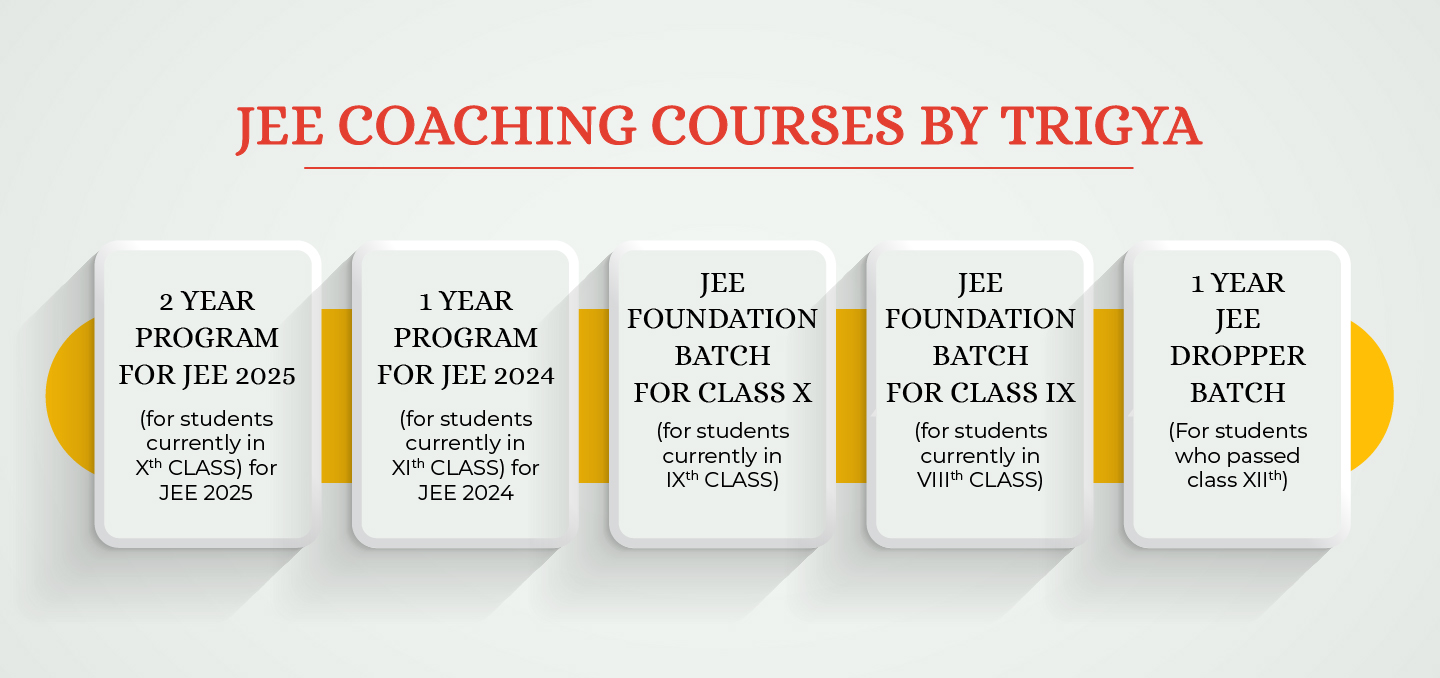 JEE COACHING COURSES BY TRIGYA

2 YEAR PROGRAM FOR JEE 2025

(for students currently in X$^{th}$ CLASS) for JEE 2025

1 YEAR PROGRAM FOR JEE 2024

(for students currently in XI$^{th}$ CLASS) for JEE 2024

JEE FOUNDATION BATCH FOR CLASS X

(for students currently in IX$^{th}$ CLASS)

JEE FOUNDATION BATCH FOR CLASS IX

(for students currently in VIII$^{th}$ CLASS)

1 YEAR JEE DROPPER BATCH

(For students who passed class XII$^{th}$)